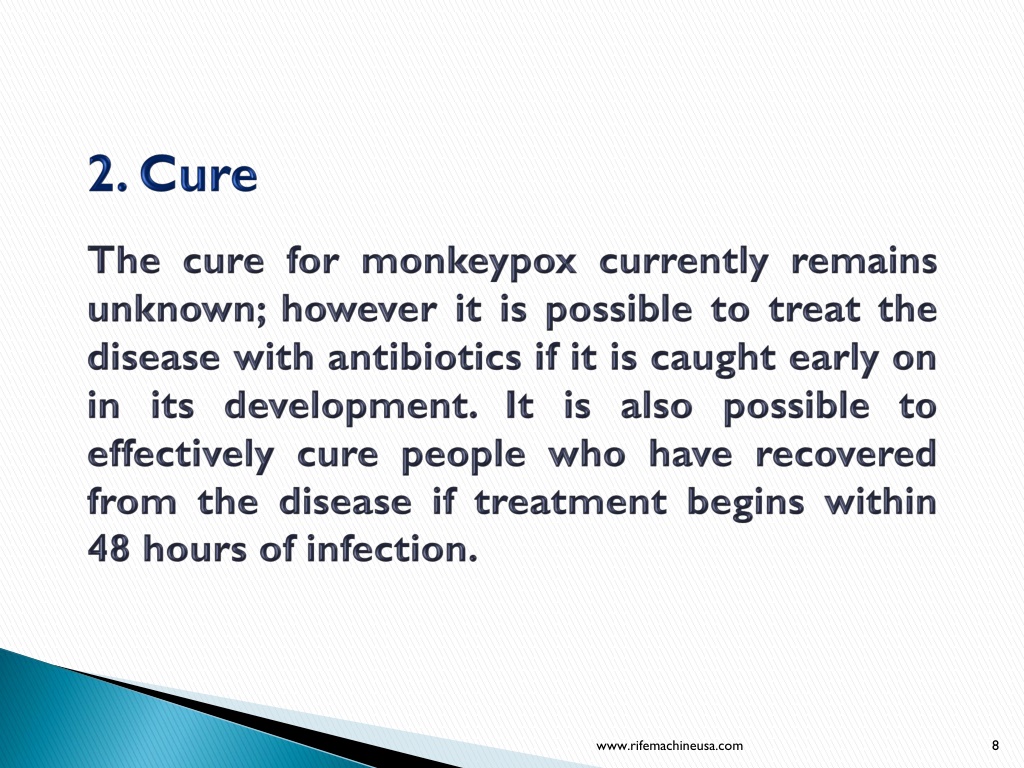 2. Cure

The cure for monkeypox currently remains unknown; however it is possible to treat the disease with antibiotics if it is caught early on in its development. It is also possible to effectively cure people who have recovered from the disease if treatment begins within 48 hours of infection.

www.rifemachineusa.com

8